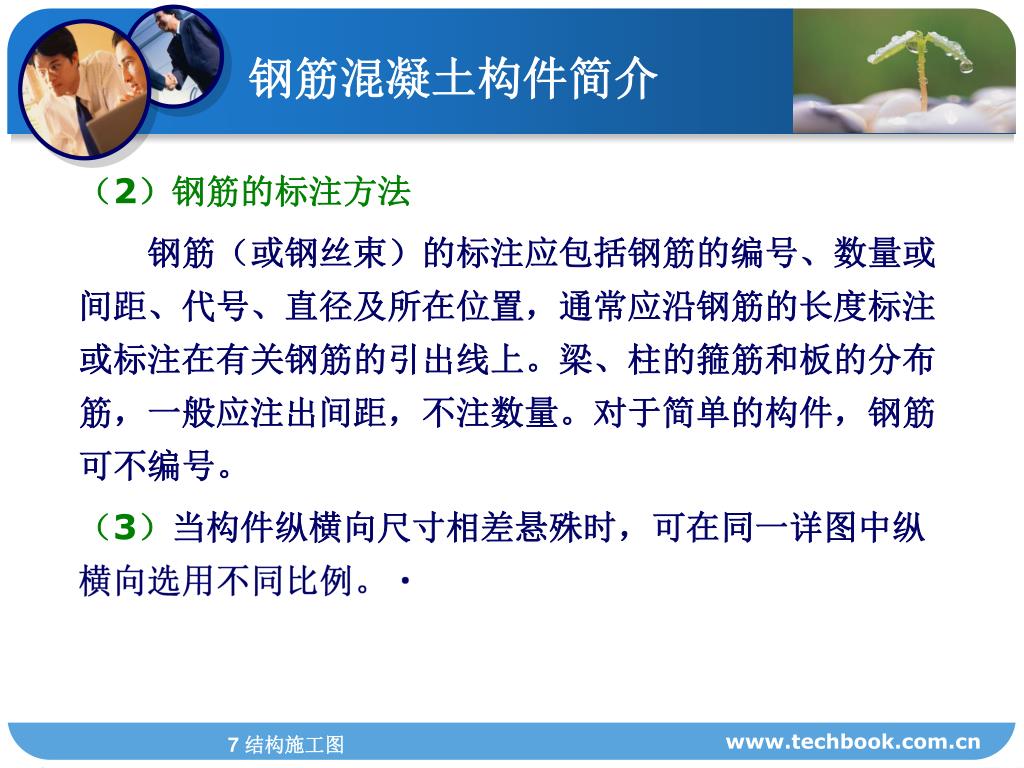 钢筋混凝土构件简介

（2）钢筋的标注方法

钢筋（或钢丝束）的标注应包括钢筋的编号、数量或间距、代号、直径及所在位置，通常应沿钢筋的长度标注或标注在有关钢筋的引出线上。梁、柱的箍筋和板的分布筋，一般应注出间距，不注数量。对于简单的构件，钢筋可不编号。

（3）当构件纵横向尺寸相差悬殊时，可在同一详图中纵横向选用不同比例。·

7 结构施工图

www.techbook.com.cn